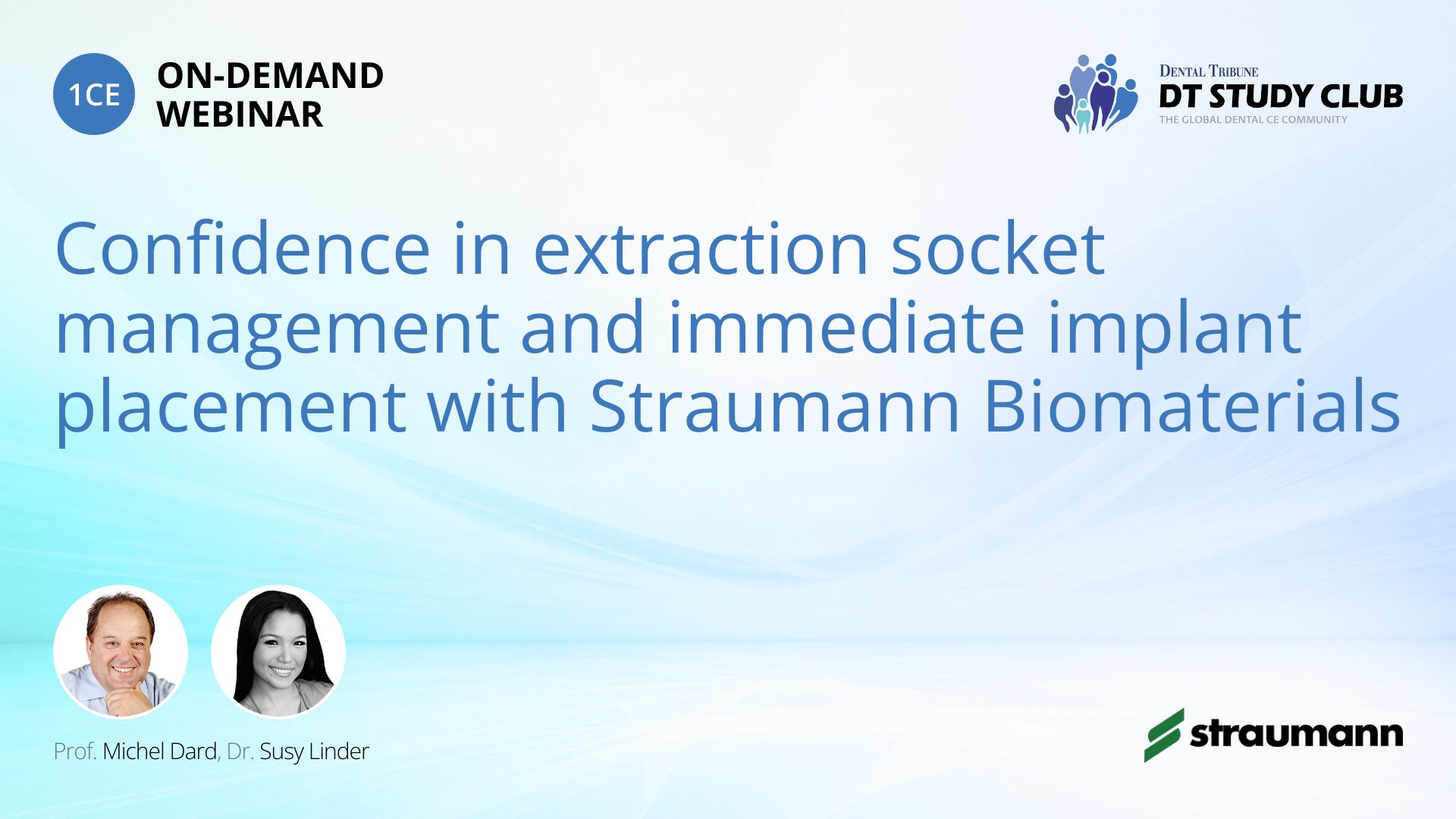 1CE ON-DEMAND WEBINAR

DENTAL TRIBUNE
DT STUDY CLUB
THE GLOBAL DENTAL CE COMMUNITY

Confidence in extraction socket management and immediate implant placement with Straumann Biomaterials

Prof. Michel Dard, Dr. Susy Linder

straumann